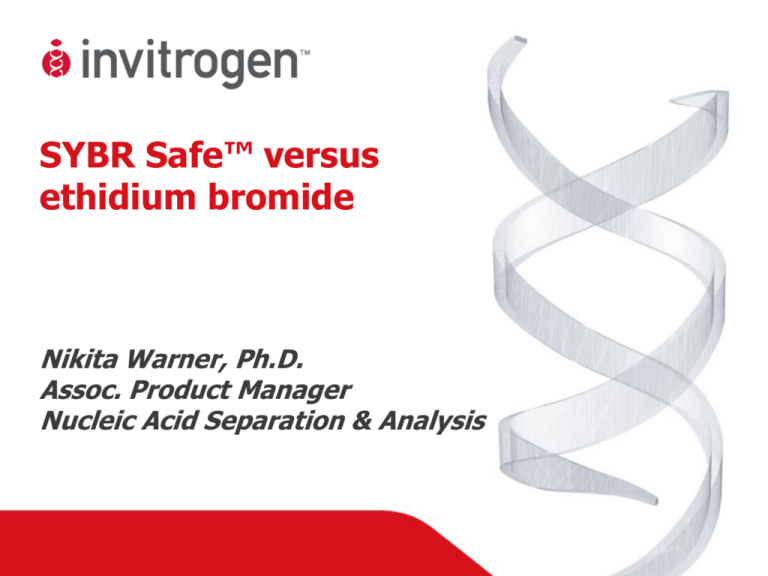 invitrogen™

SYBR Safe™ versus ethidium bromide

Nikita Warner, Ph.D.
Assoc. Product Manager
Nucleic Acid Separation & Analysis